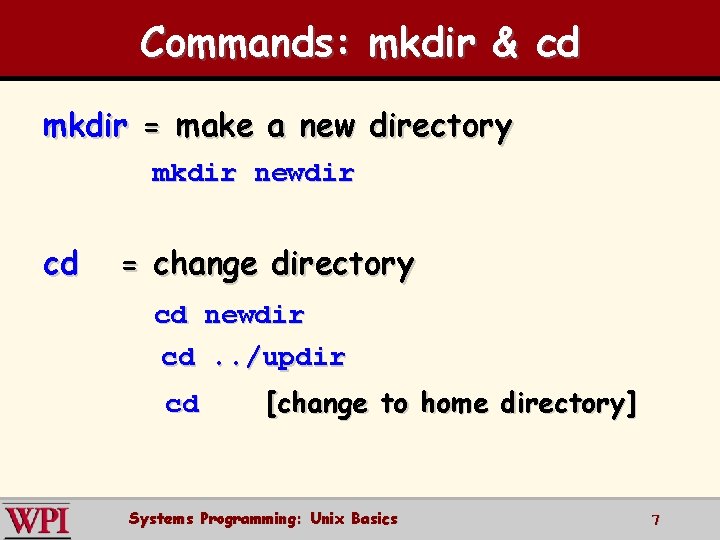 Commands: mkdir & cd

mkdir = make a new directory

mkdir newdir

cd = change directory

cd newdir

cd ../updir

cd [change to home directory]

WPI Systems Programming: Unix Basics 7